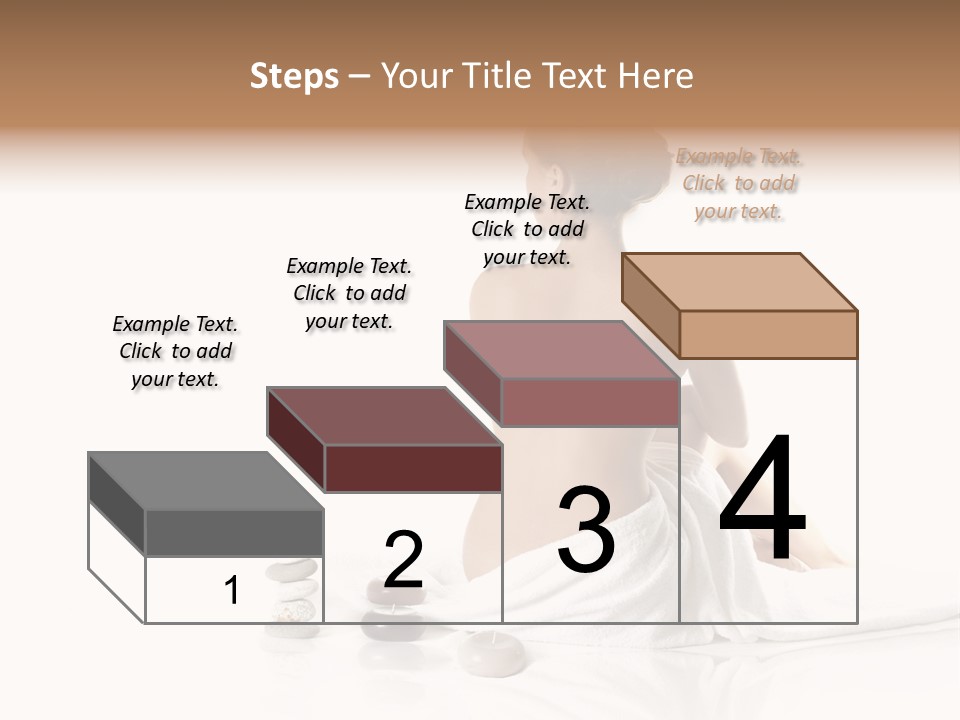 Steps – Your Title Text Here

Example Text. Click to add your text.

Example Text. Click to add your text.

Example Text. Click to add your text.

Example Text. Click to add your text.

1

2

3

4